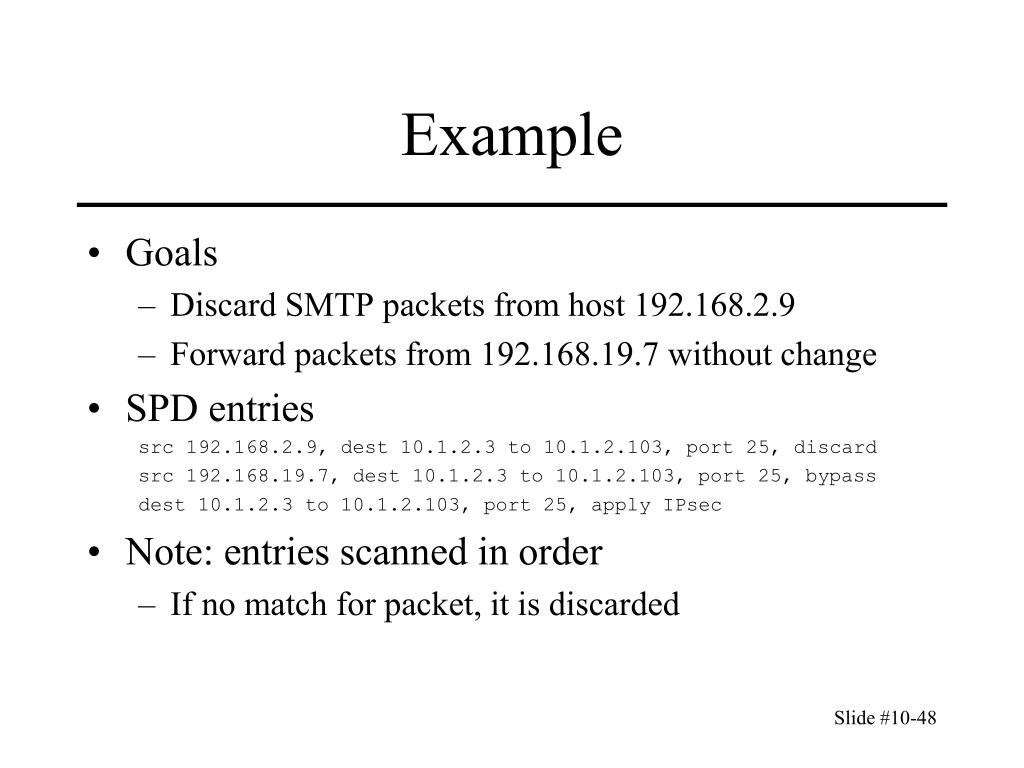 Example

• Goals
– Discard SMTP packets from host 192.168.2.9
– Forward packets from 192.168.19.7 without change

• SPD entries
src 192.168.2.9, dest 10.1.2.3 to 10.1.2.103, port 25, discard
src 192.168.19.7, dest 10.1.2.3 to 10.1.2.103, port 25, bypass
dest 10.1.2.3 to 10.1.2.103, port 25, apply IPsec

• Note: entries scanned in order
– If no match for packet, it is discarded

Slide #10-48